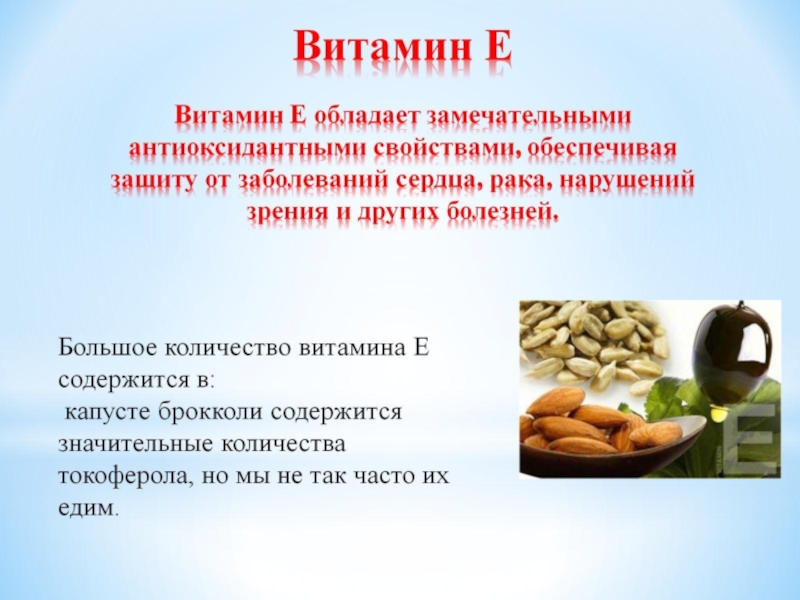 Витамин Е

Витамин Е обладает замечательными антиоксидантными свойствами, обеспечивая защиту от заболеваний сердца, рака, нарушений зрения и других болезней.

Большое количество витамина Е содержится в:
капусте брокколи содержится значительные количества токоферола, но мы не так часто их едим.

E